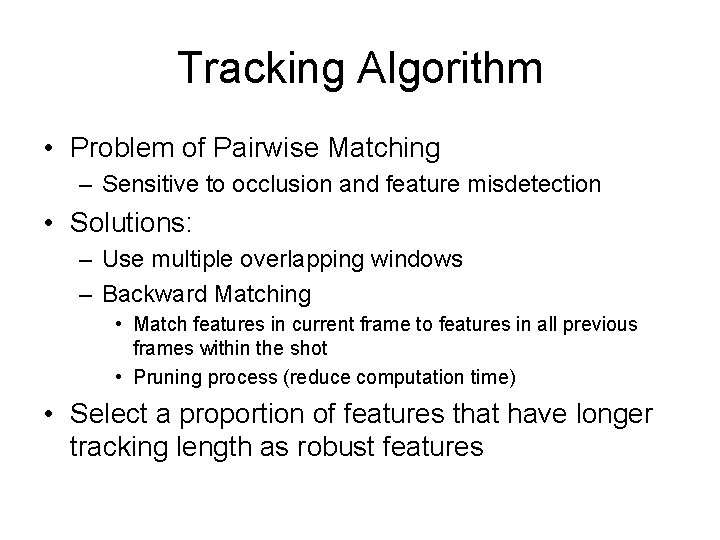 Tracking Algorithm

• Problem of Pairwise Matching
– Sensitive to occlusion and feature misdetection

• Solutions:
– Use multiple overlapping windows
– Backward Matching
• Match features in current frame to features in all previous frames within the shot
• Pruning process (reduce computation time)

• Select a proportion of features that have longer tracking length as robust features